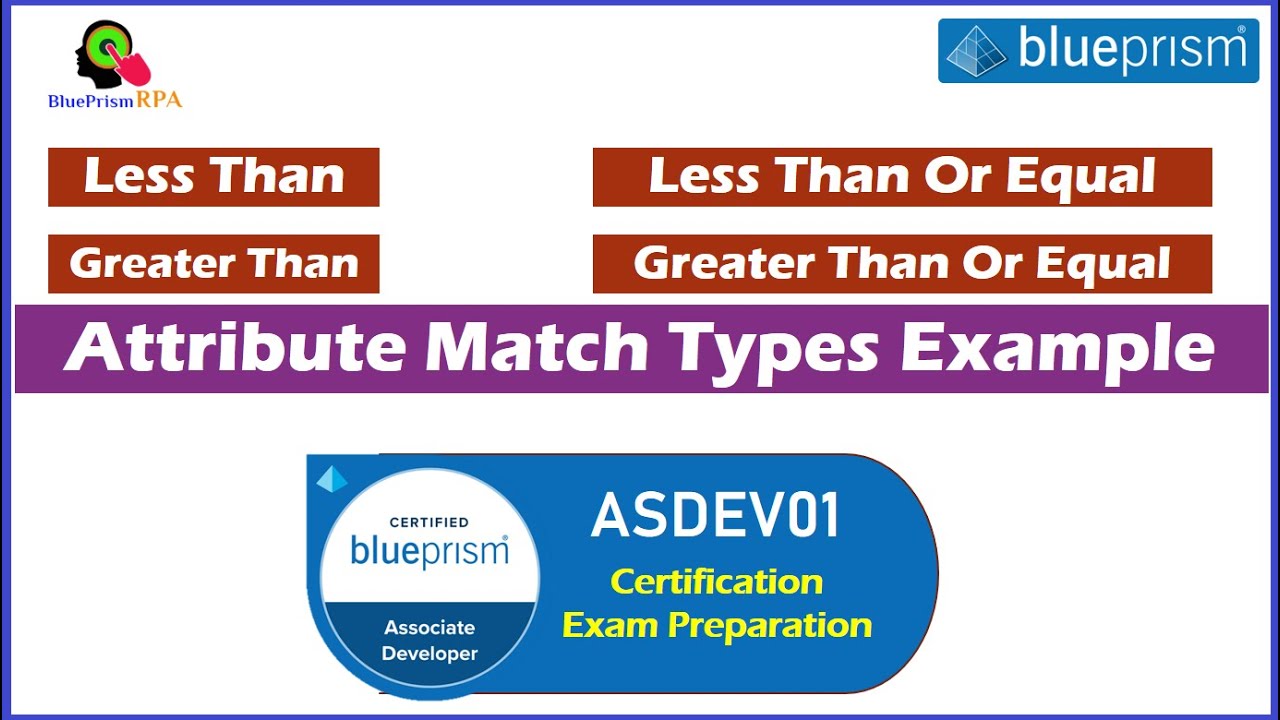 BluePrism RPA

blueprism®

Less Than

Less Than Or Equal

Greater Than

Greater Than Or Equal

Attribute Match Types Example

CERTIFIED
blueprism®
Associate Developer

ASDEV01
Certification
Exam Preparation